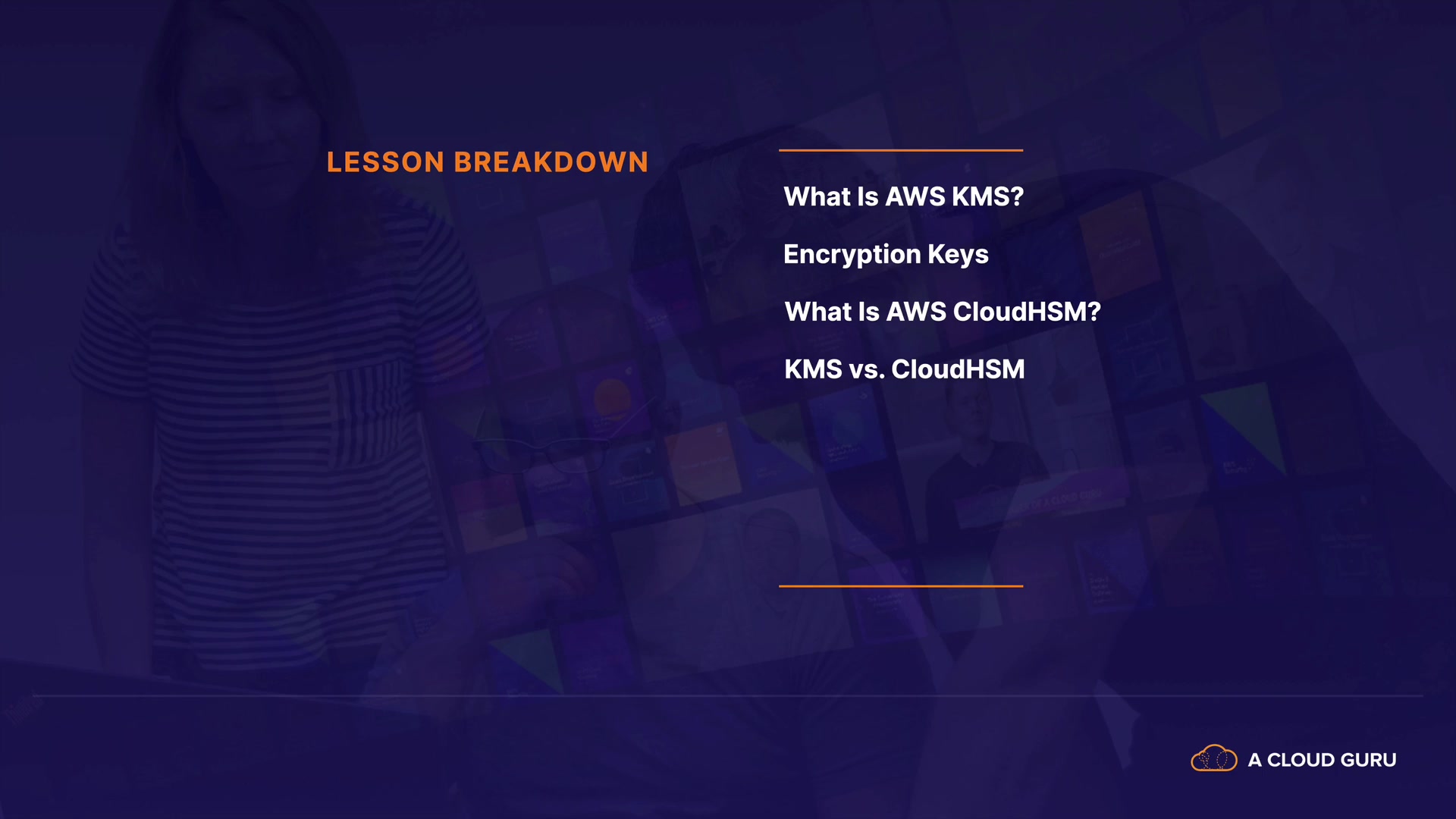 LESSON BREAKDOWN

What Is AWS KMS?

Encryption Keys

What Is AWS CloudHSM?

KMS vs. CloudHSM

A CLOUD GURU